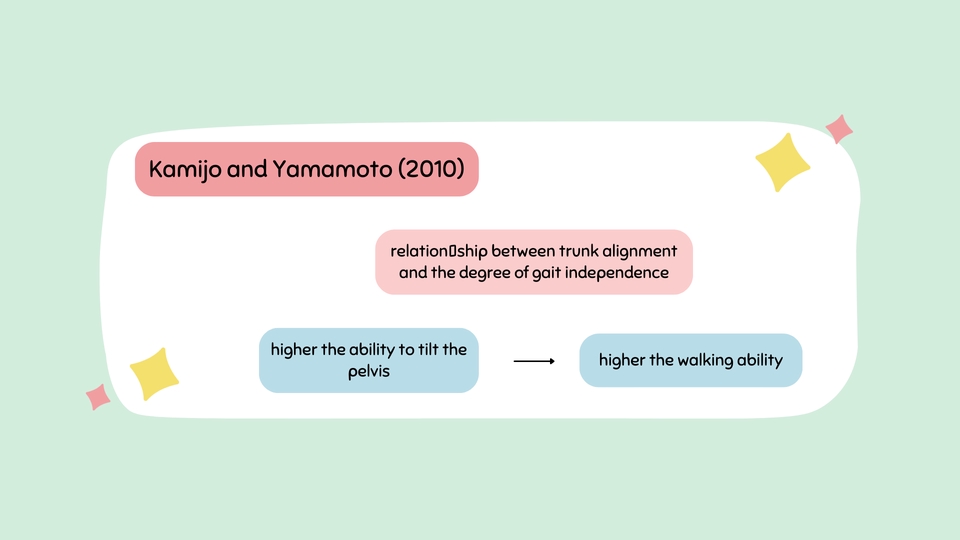 Kamijo and Yamamoto (2010)

relation▯ship between trunk alignment and the degree of gait independence

higher the ability to tilt the pelvis

higher the walking ability